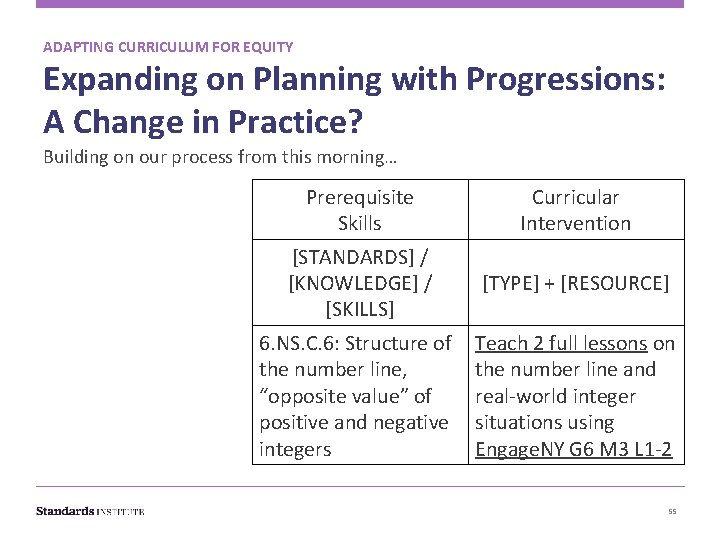 ADAPTING CURRICULUM FOR EQUITY

Expanding on Planning with Progressions: A Change in Practice?

Building on our process from this morning…

| Prerequisite Skills | Curricular Intervention |
|---|---|
| [STANDARDS] / [KNOWLEDGE] / [SKILLS] | [TYPE] + [RESOURCE] |
| 6.NS.C.6: Structure of the number line, “opposite value” of positive and negative integers | Teach 2 full lessons on the number line and real-world integer situations using EngageNY G6 M3 L1-2 |

Standards INSTITUTE

55